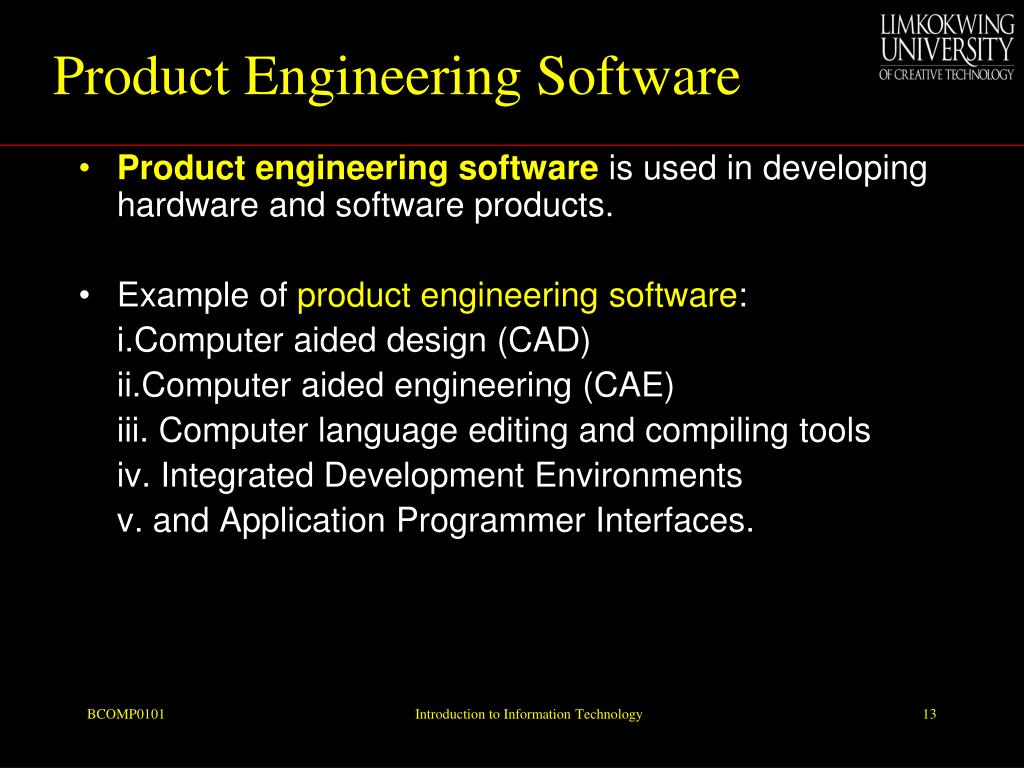 Product Engineering Software

LIMKOKWING UNIVERSITY OF CREATIVE TECHNOLOGY

• Product engineering software is used in developing hardware and software products.

• Example of product engineering software:
i.Computer aided design (CAD)
ii.Computer aided engineering (CAE)
iii. Computer language editing and compiling tools
iv. Integrated Development Environments
v. and Application Programmer Interfaces.

BCOMP0101

Introduction to Information Technology

13